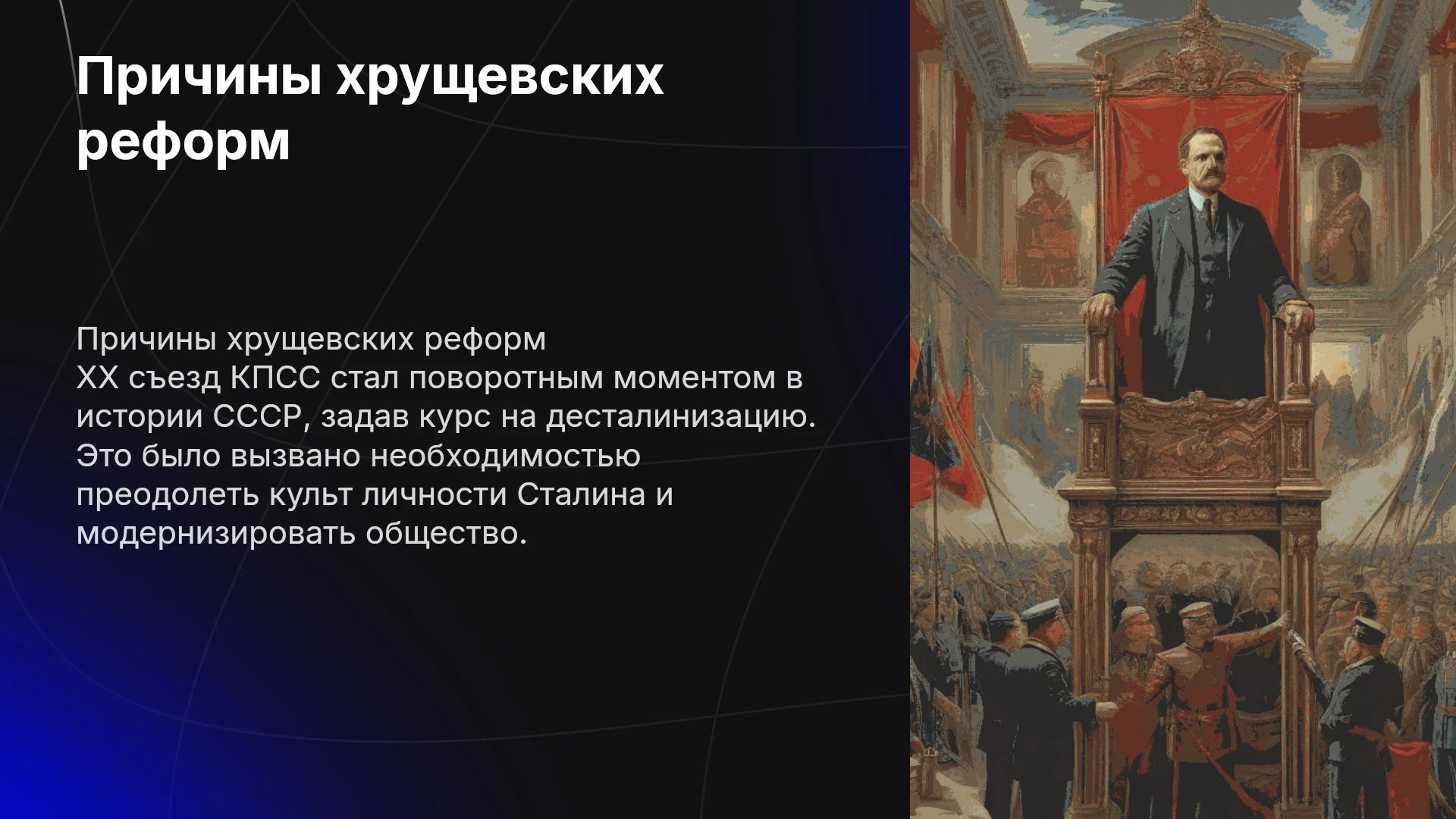 Причины хрущевских реформ

Причины хрущевских реформ

XX съезд КПСС стал поворотным моментом в истории СССР, задав курс на десталинизацию. Это было вызвано необходимостью преодолеть культ личности Сталина и модернизировать общество.